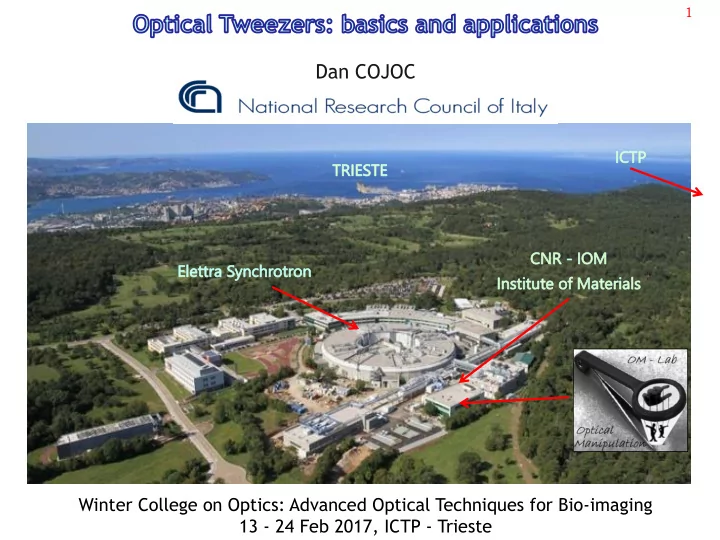 Optical Tweezers: basics and applications

1

Dan COJOC

National Research Council of Italy

TRIESTE

ICTP

Elettra Synchrotron

CNR - IOM
Institute of Materials

OM - Lab

Optical Manipulation

Winter College on Optics: Advanced Optical Techniques for Bio-imaging
13 - 24 Feb 2017, ICTP - Trieste